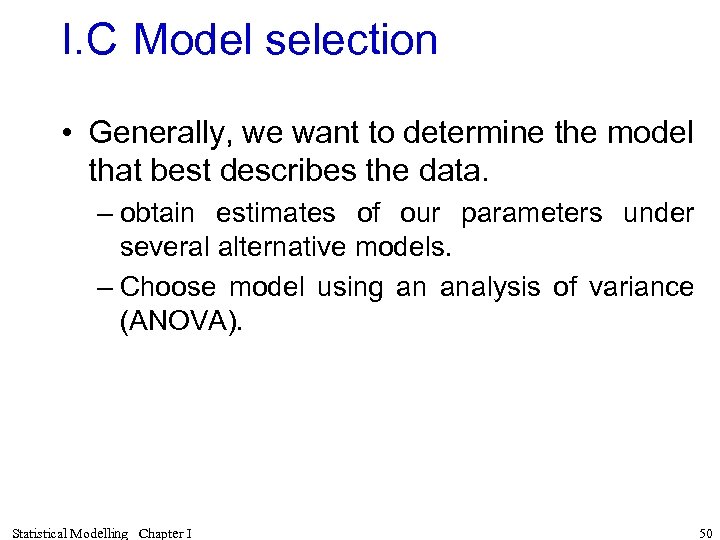 I.C Model selection

• Generally, we want to determine the model that best describes the data.

– obtain estimates of our parameters under several alternative models.

– Choose model using an analysis of variance (ANOVA).

Statistical Modelling Chapter I

50